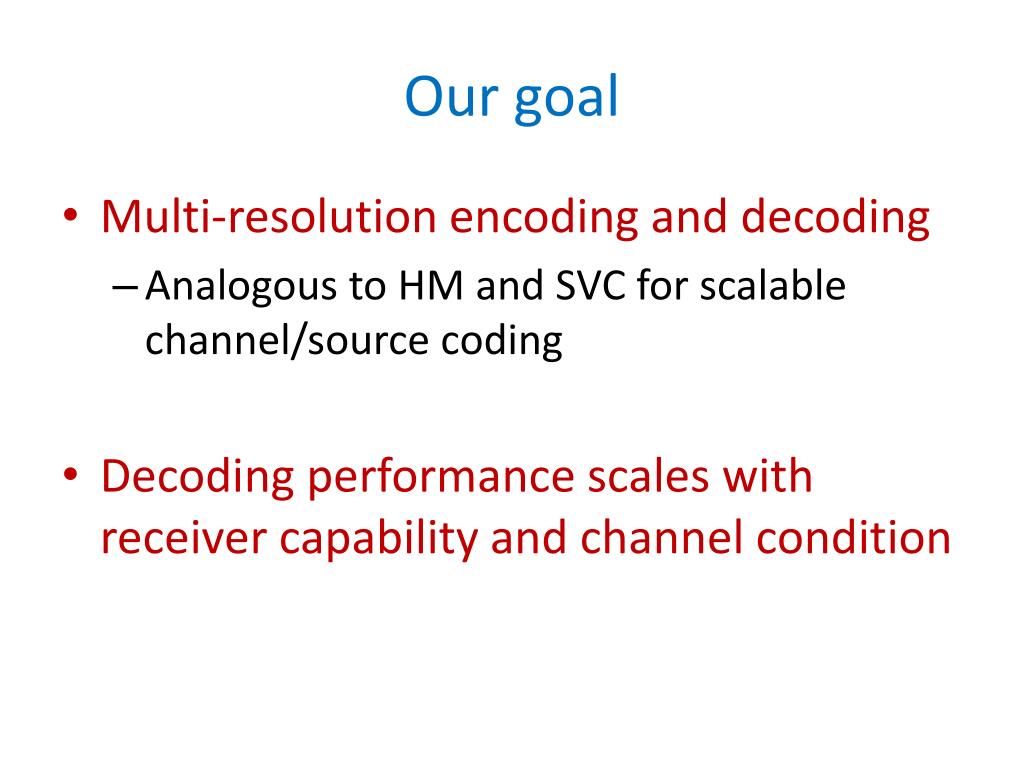 Our goal

• Multi-resolution encoding and decoding
– Analogous to HM and SVC for scalable channel/source coding

• Decoding performance scales with receiver capability and channel condition